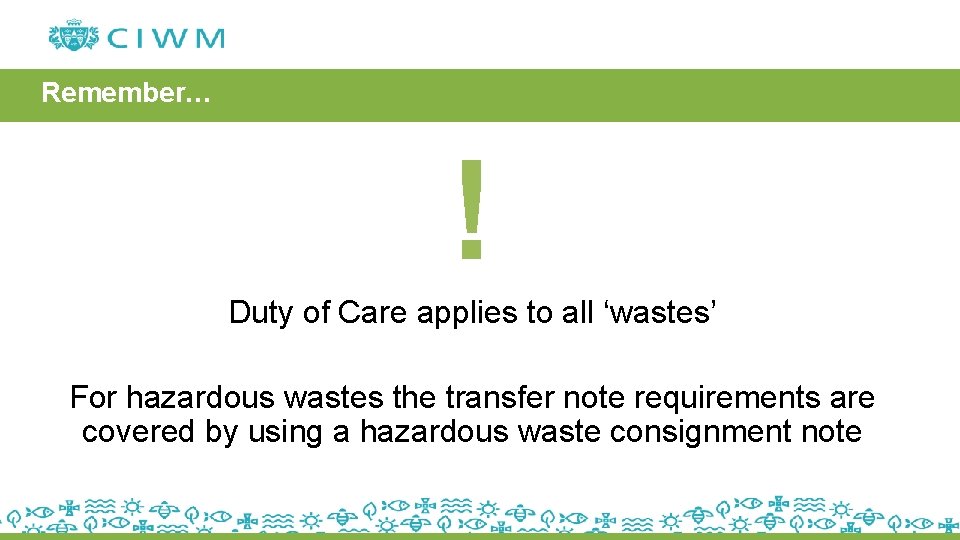 CIWM

Remember…

!

Duty of Care applies to all ‘wastes’

For hazardous wastes the transfer note requirements are covered by using a hazardous waste consignment note